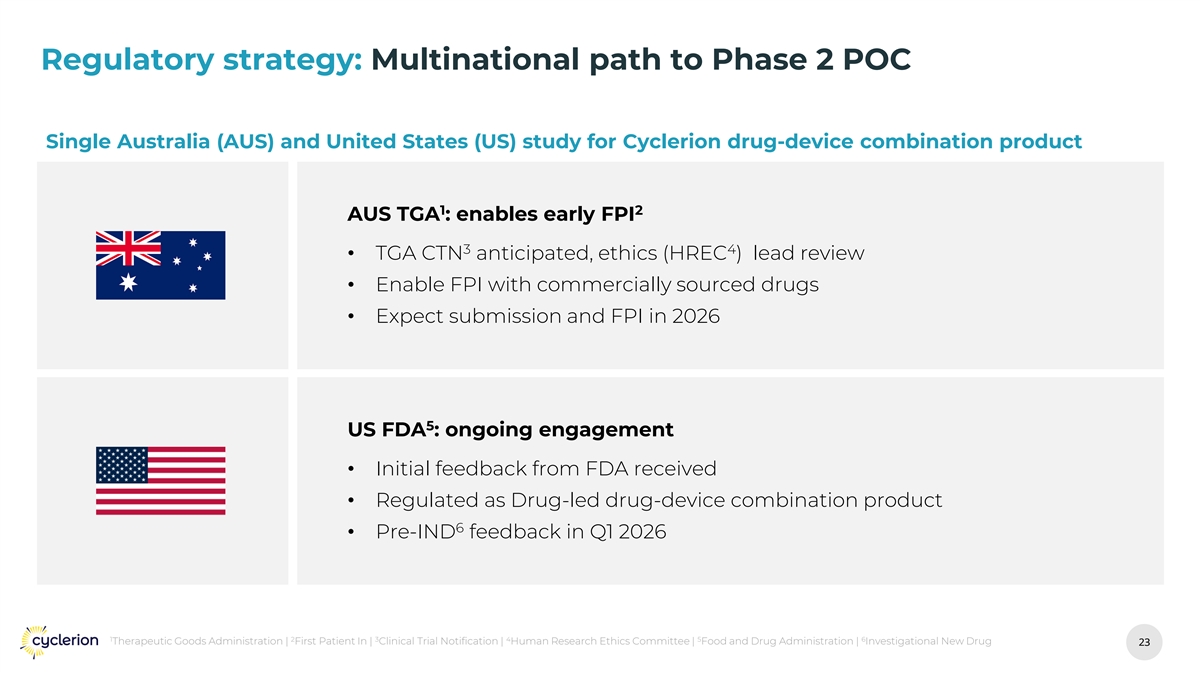 Regulatory strategy: Multinational path to Phase 2 POC

Single Australia (AUS) and United States (US) study for Cyclerion drug-device combination product

AUS TGA$^1$: enables early FPI$^2$

• TGA CTN$^3$ anticipated, ethics (HREC$^4$) lead review
• Enable FPI with commercially sourced drugs
• Expect submission and FPI in 2026

US FDA$^5$: ongoing engagement

• Initial feedback from FDA received
• Regulated as Drug-led drug-device combination product
• Pre-IND$^6$ feedback in Q1 2026

cyclerion

$^1$Therapeutic Goods Administration | $^2$First Patient In | $^3$Clinical Trial Notification | $^4$Human Research Ethics Committee | $^5$Food and Drug Administration | $^6$Investigational New Drug

23